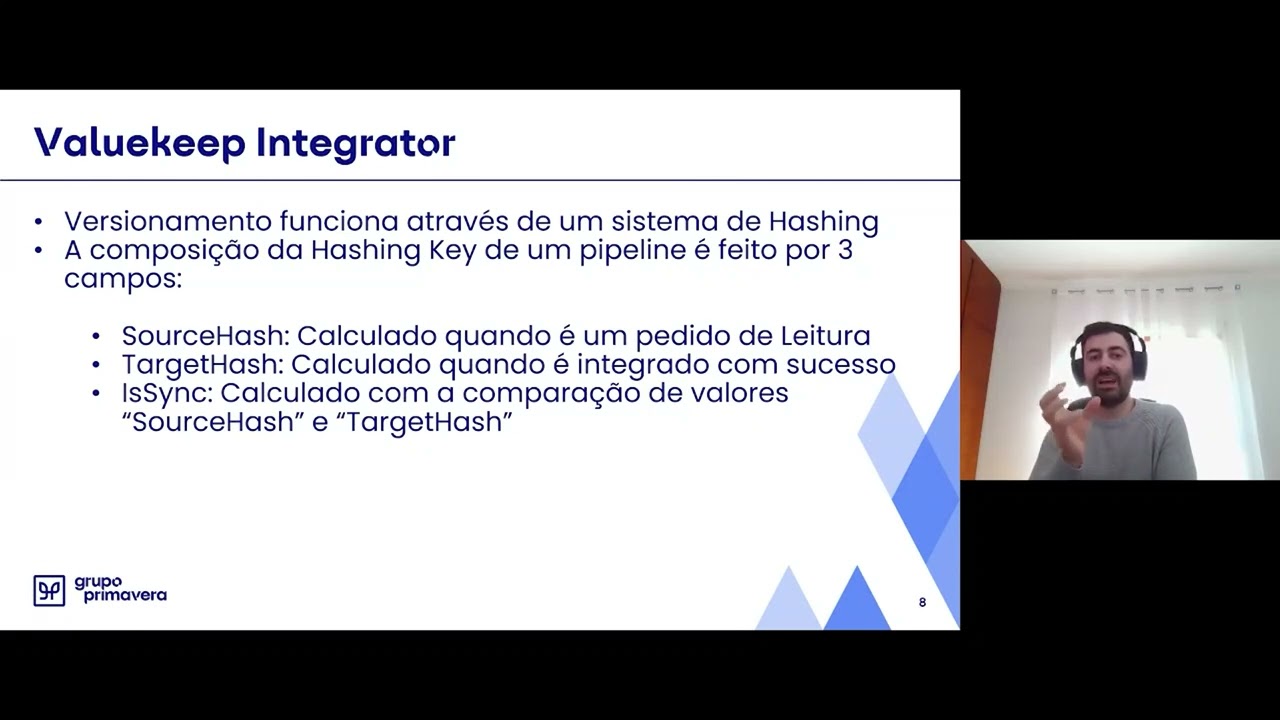 Valuekeep Integrator

• Versionamento funciona através de um sistema de Hashing
• A composição da Hashing Key de um pipeline é feito por 3 campos:

• SourceHash: Calculado quando é um pedido de Leitura
• TargetHash: Calculado quando é integrado com sucesso
• IsSync: Calculado com a comparação de valores “SourceHash” e “TargetHash”

grupo primavera

8